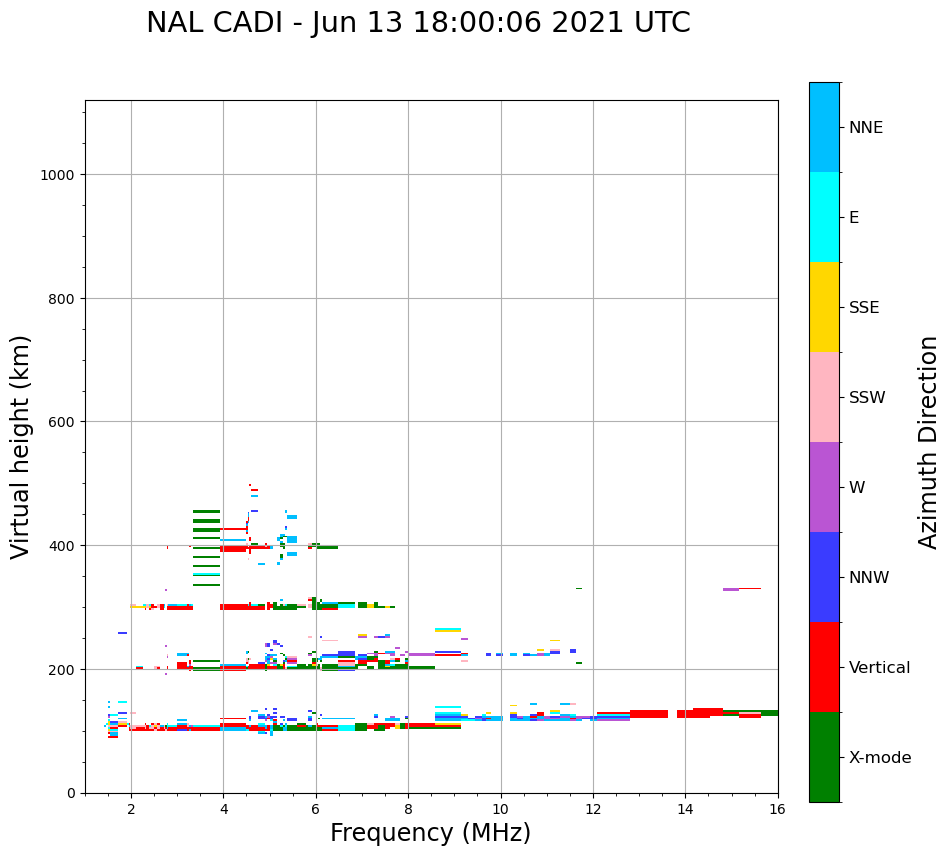 NAL CADI - Jun 13 18:00:06 2021 UTC

Virtual height (km)

1000
800
600
400
200
0

2
4
6
8
10
12
14
16

Frequency (MHz)

NNE
E
SSE
SSW
W
NNW
Vertical
X-mode

Azimuth Direction